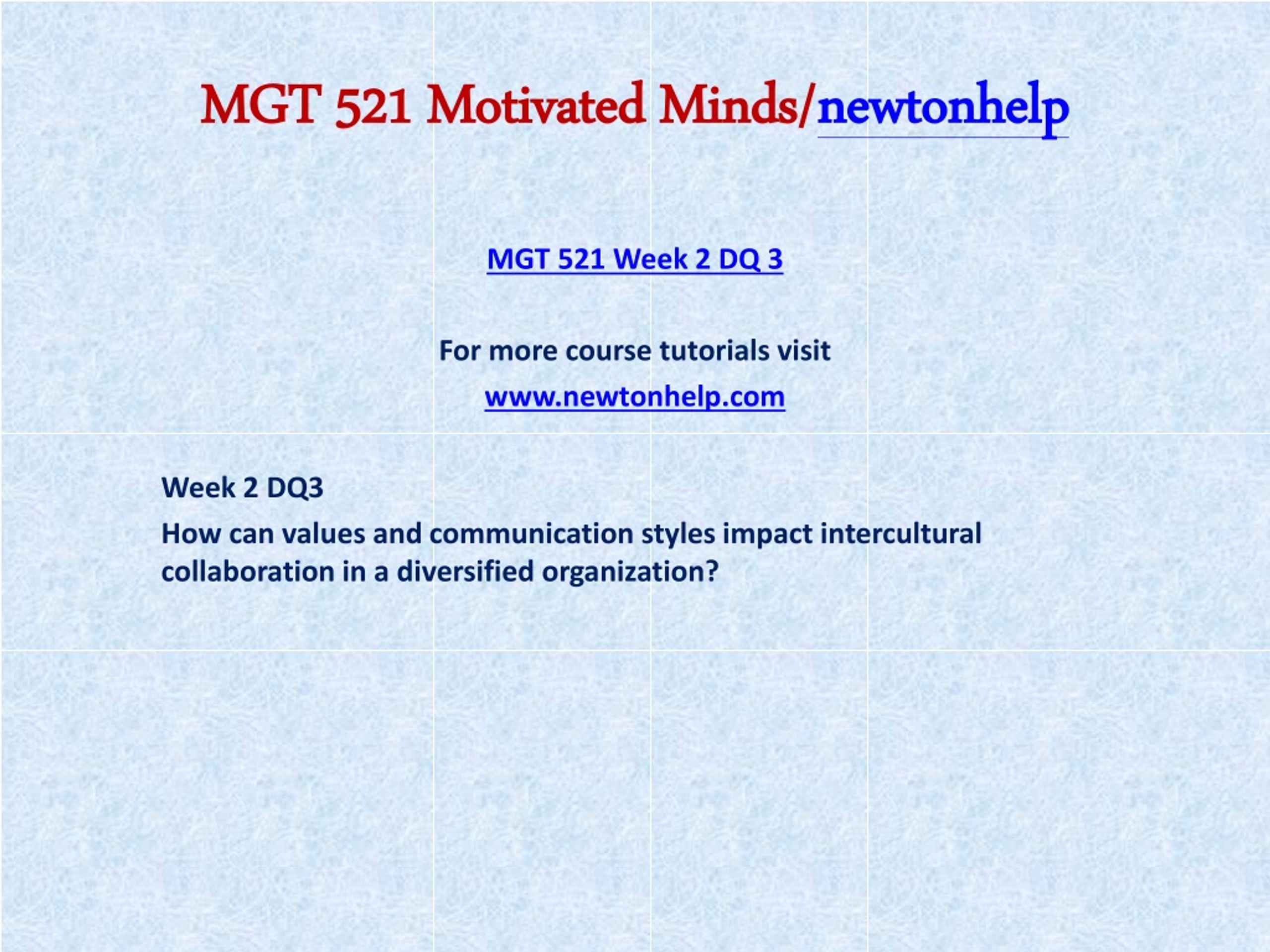 MGT 521 Motivated Minds/newtonhelp

MGT 521 Week 2 DQ 3

For more course tutorials visit

www.newtonhelp.com

Week 2 DQ3

How can values and communication styles impact intercultural collaboration in a diversified organization?